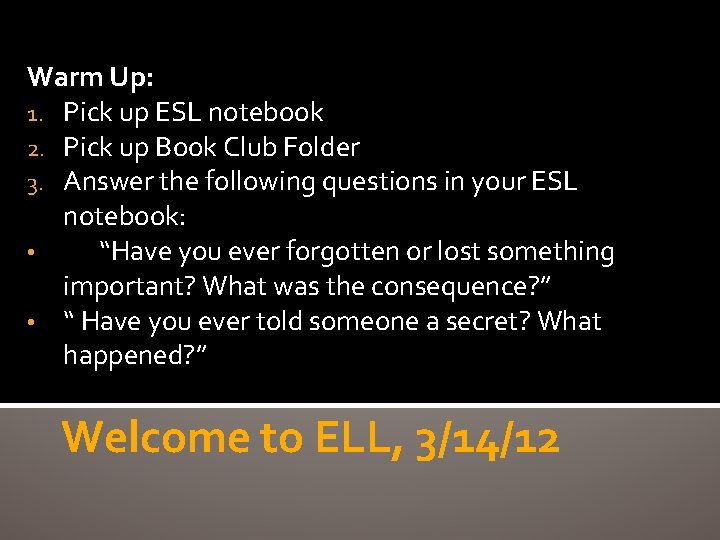 Warm Up:
1. Pick up ESL notebook
2. Pick up Book Club Folder
3. Answer the following questions in your ESL notebook:
• “Have you ever forgotten or lost something important? What was the consequence?”
• “ Have you ever told someone a secret? What happened?”

Welcome to ELL, 3/14/12